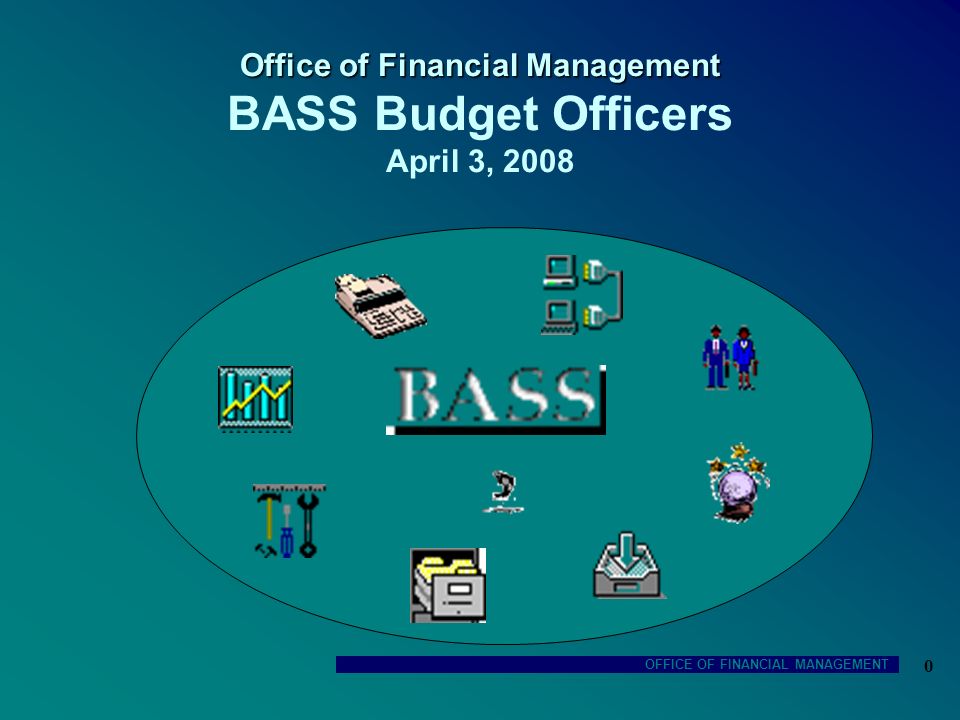 Office of Financial Management
BASS Budget Officers
April 3, 2008

BASS

OFFICE OF FINANCIAL MANAGEMENT 0